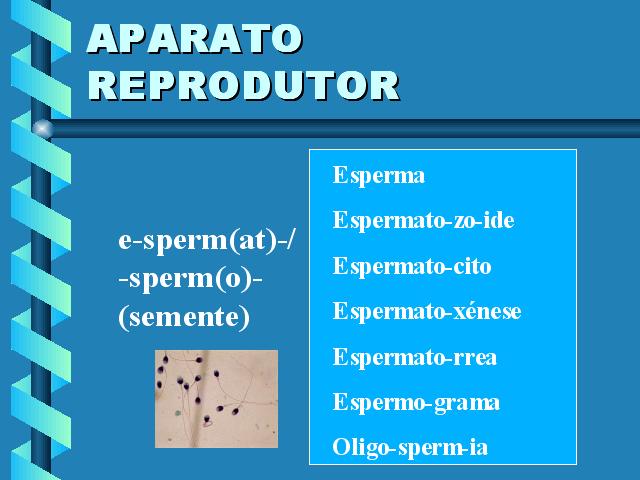 APARATO REPRODUTOR

e-sperm(at)-/
-sperm(o)-
(semente)

Esperma

Espermato-zo-ide

Espermato-cito

Espermato-xénese

Espermato-rrea

Espermo-grama

Oligo-sperm-ia